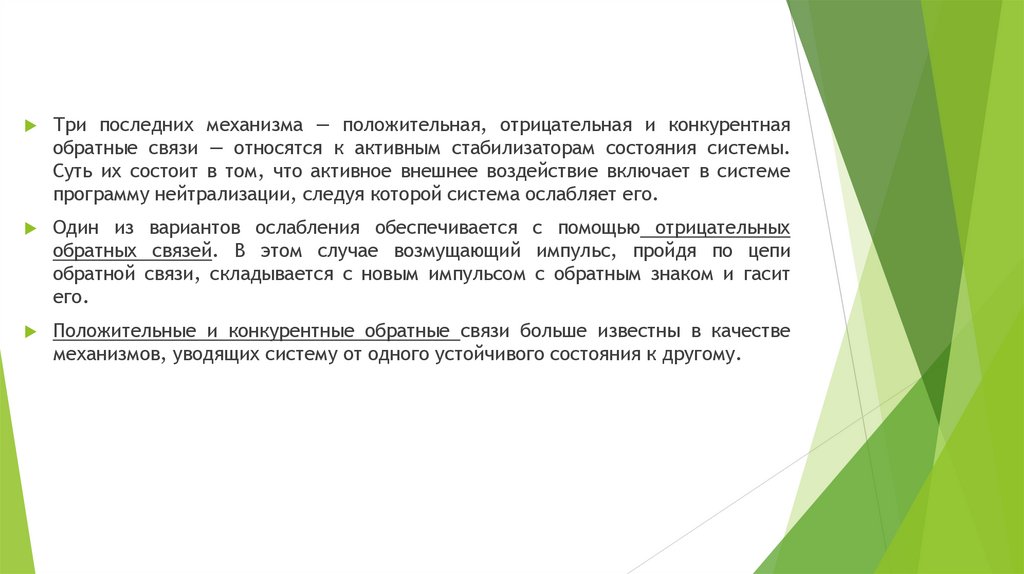 Три последних механизма — положительная, отрицательная и конкурентная обратные связи — относятся к активным стабилизаторам состояния системы. Суть их состоит в том, что активное внешнее воздействие включает в системе программу нейтрализации, следуя которой система ослабляет его.

Один из вариантов ослабления обеспечивается с помощью отрицательных обратных связей. В этом случае возмущающий импульс, пройдя по цепи обратной связи, складывается с новым импульсом с обратным знаком и гасит его.

Положительные и конкурентные обратные связи больше известны в качестве механизмов, уводящих систему от одного устойчивого состояния к другому.